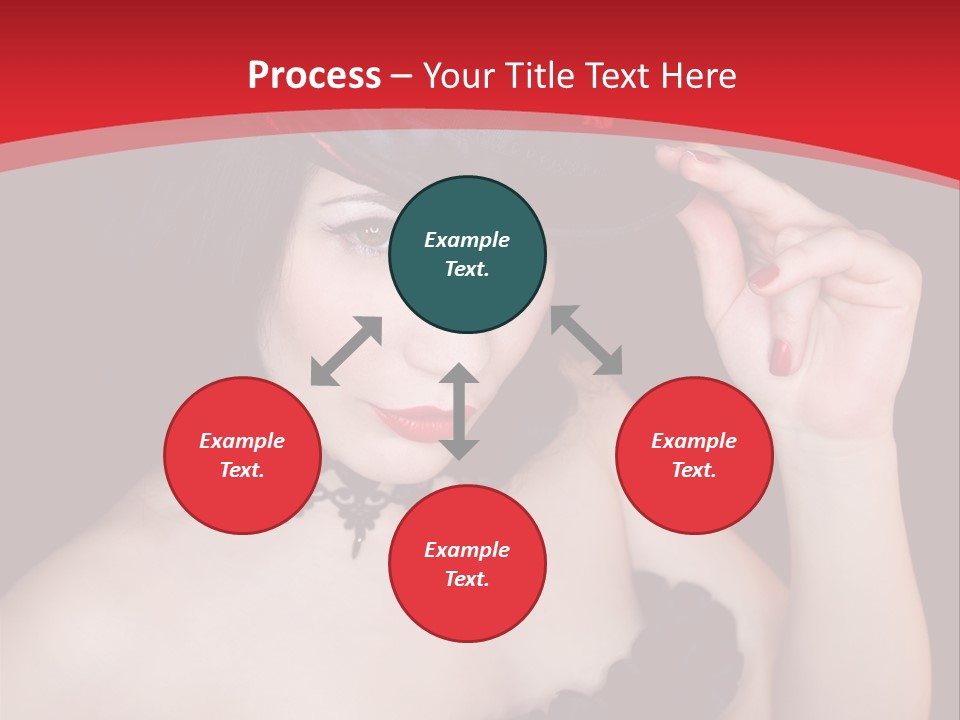 Process – Your Title Text Here

Example Text.

Example Text.

Example Text.

Example Text.